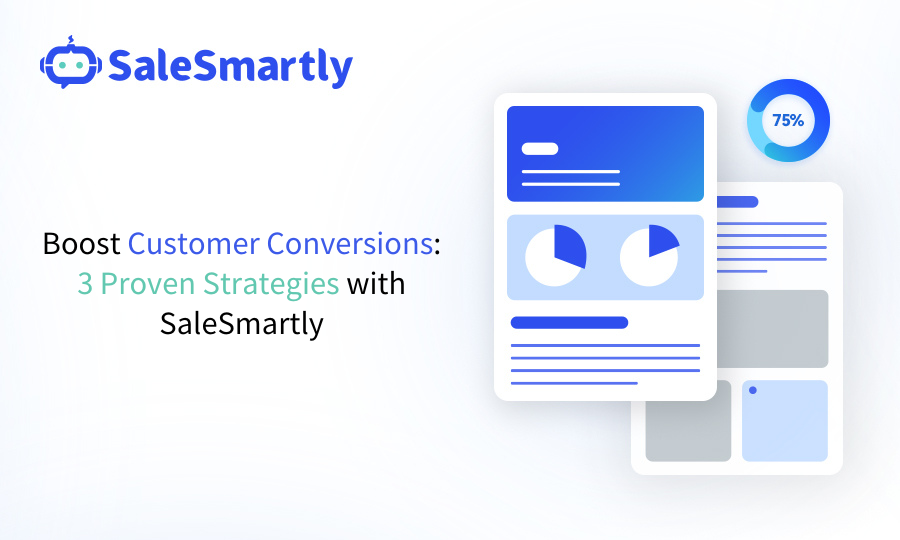 SaleSmartly

Boost Customer Conversions: 3 Proven Strategies with SaleSmartly

75%